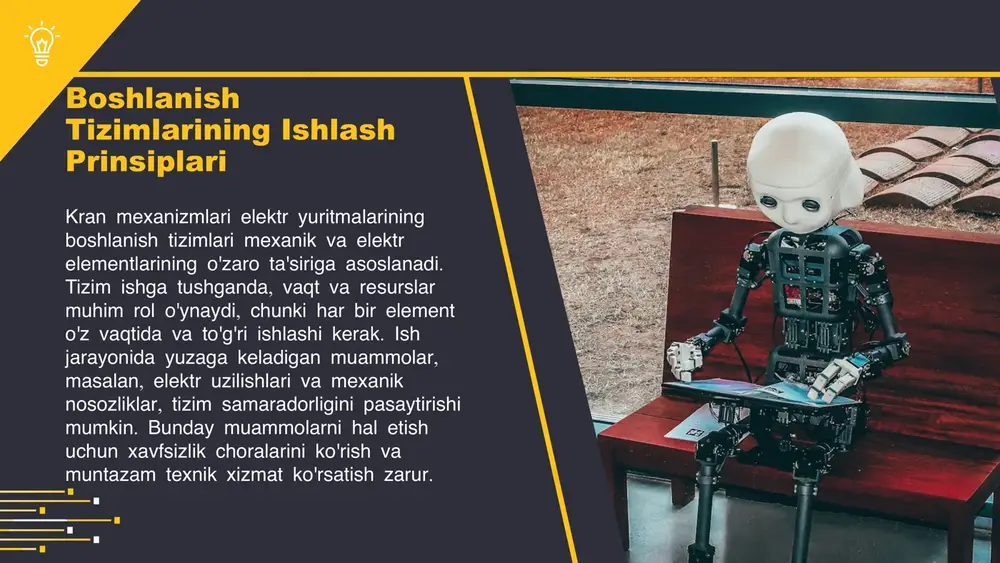 Boshlanish Tizimlarining Ishlash Prinsiplari

Kran mexanizmlari elektr yuritmalarining boshlanish tizimlari mexanik va elektr elementlarining o'zaro ta'siriga asoslanadi. Tizim ishga tushganda, vaqt va resurslar muhim rol o'ynaydi, chunki har bir element o'z vaqtida va to'g'ri ishlashi kerak. Ish jarayonida yuzaga keladigan muammolar, masalan, elektr uzilishlari va mexanik nosozliklar, tizim samaradorligini pasaytirishi mumkin. Bunday muammolarni hal etish uchun xavfsizlik choralarini ko'rish va muntazam texnik xizmat ko'rsatish zarur.